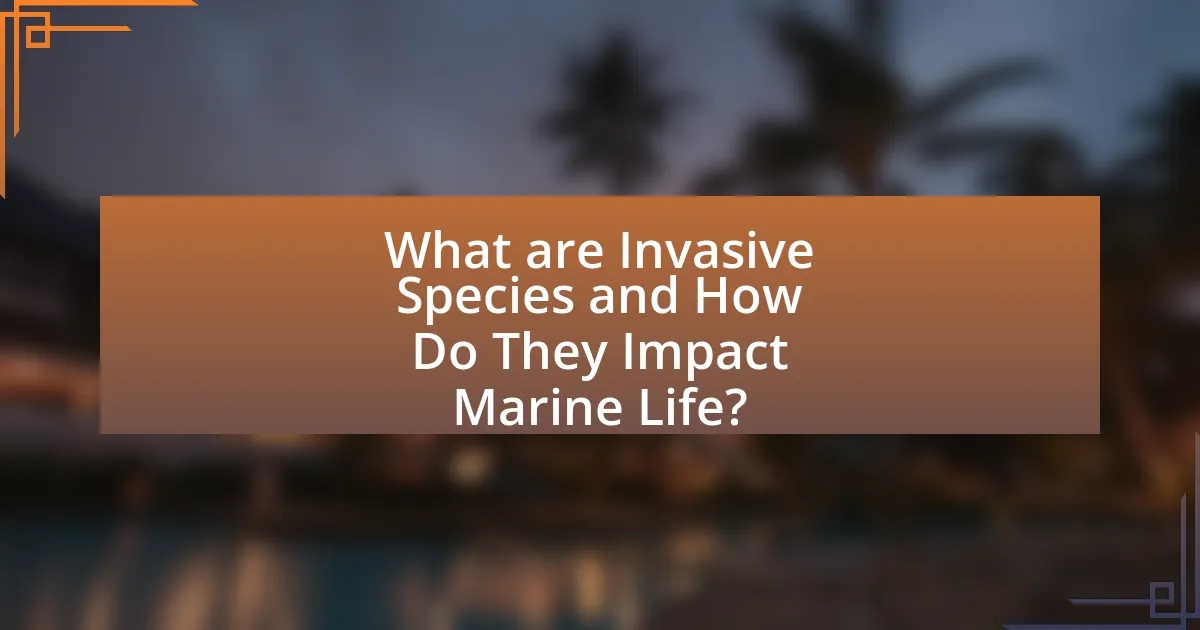 What are Invasive Species and How Do They Impact Marine Life?